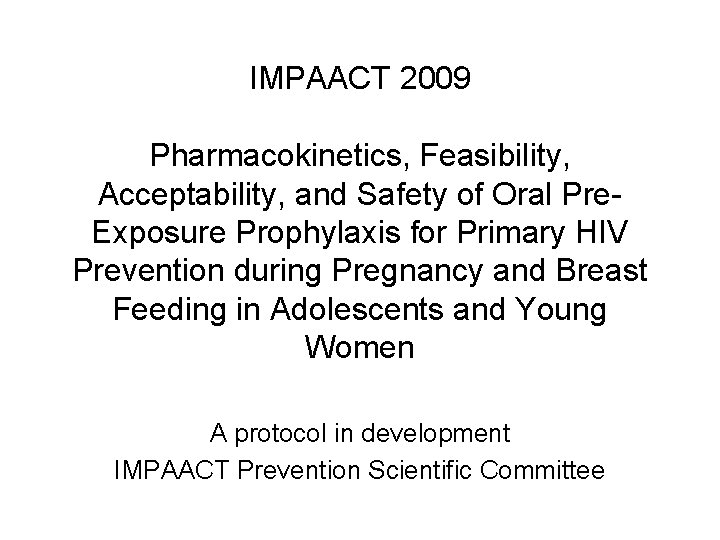 IMPAACT 2009

Pharmacokinetics, Feasibility, Acceptability, and Safety of Oral Pre-Exposure Prophylaxis for Primary HIV Prevention during Pregnancy and Breast Feeding in Adolescents and Young Women

A protocol in development
IMPAACT Prevention Scientific Committee